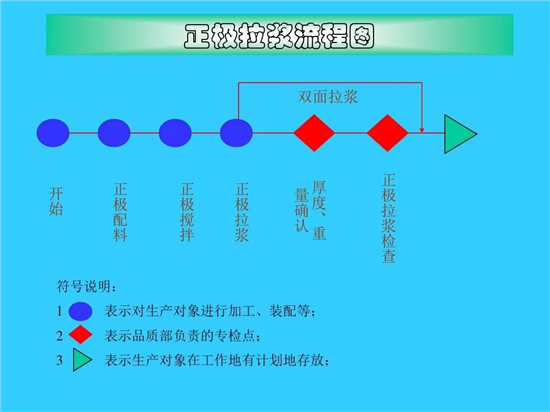 正极拉浆流程图

双面拉浆

开始

正极配料

正极搅拌

正极拉浆

厚度、重量确认

正极拉浆检查

符号说明：

1 表示对生产对象进行加工、装配等；

2 表示品质部负责的专检点；

3 表示生产对象在工作地有计划地存放；